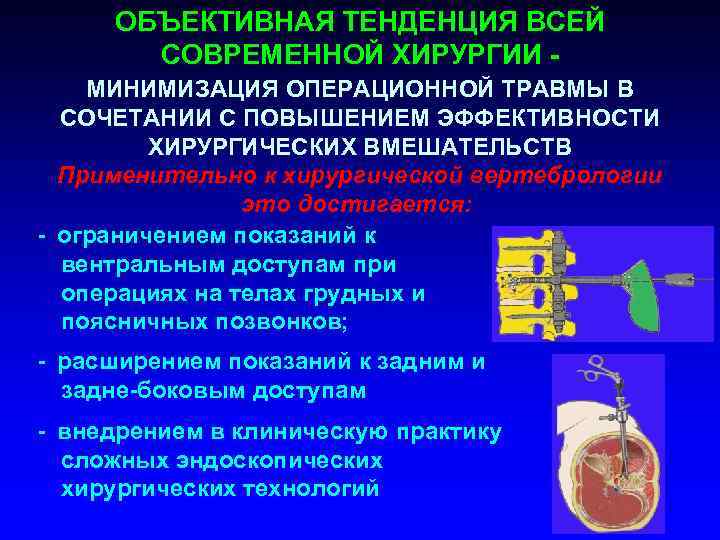 ОБЪЕКТИВНАЯ ТЕНДЕНЦИЯ ВСЕЙ СОВРЕМЕННОЙ ХИРУРГИИ -

МИНИМИЗАЦИЯ ОПЕРАЦИОННОЙ ТРАВМЫ В СОЧЕТАНИИ С ПОВЫШЕНИЕМ ЭФФЕКТИВНОСТИ ХИРУРГИЧЕСКИХ ВМЕШАТЕЛЬСТВ

Применительно к хирургической вертебрологии это достигается:

- ограничением показаний к вентральным доступам при операциях на телах грудных и поясничных позвонков;

- расширением показаний к задним и задне-боковым доступам

- внедрением в клиническую практику сложных эндоскопических хирургических технологий